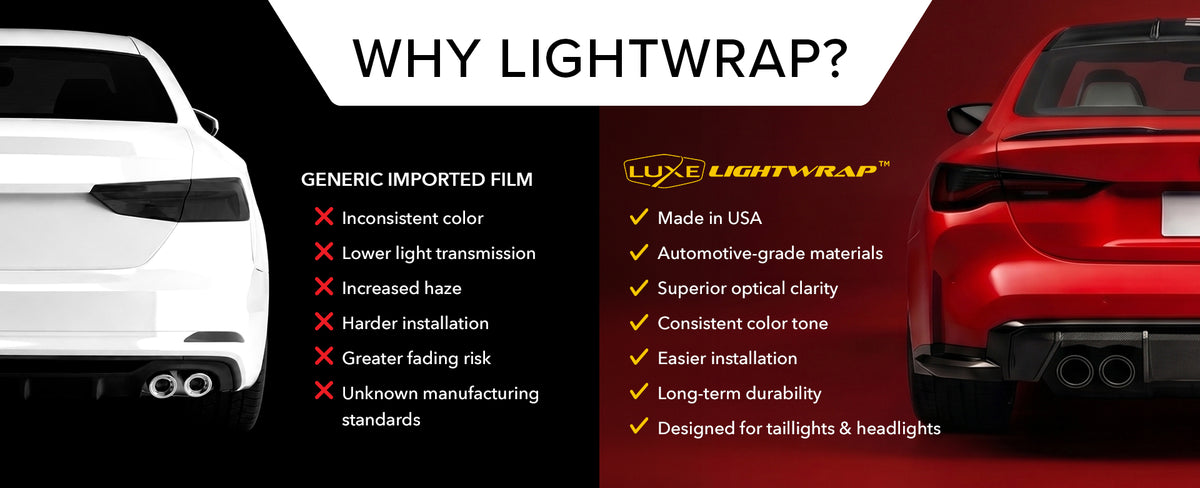 WHY LIGHTWRAP?

GENERIC IMPORTED FILM

Inconsistent color

Lower light transmission

Increased haze

Harder installation

Greater fading risk

Unknown manufacturing standards

LUXE LIGHTWRAP™

Made in USA

Automotive-grade materials

Superior optical clarity

Consistent color tone

Easier installation

Long-term durability

Designed for taillights & headlights